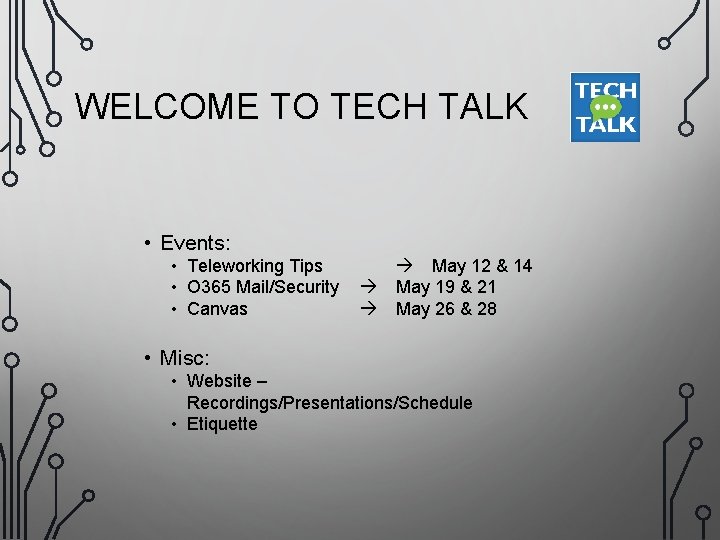 WELCOME TO TECH TALK

TECH TALK

• Events:
  • Teleworking Tips → May 12 & 14
  • O365 Mail/Security → May 19 & 21
  • Canvas → May 26 & 28

• Misc:
  • Website – Recordings/Presentations/Schedule
  • Etiquette